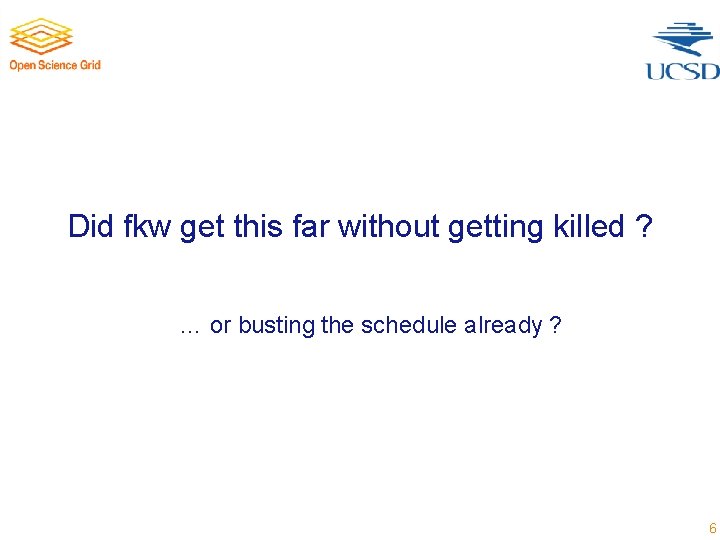 Open Science Grid

UCSD

Did fkw get this far without getting killed ?

… or busting the schedule already ?

6